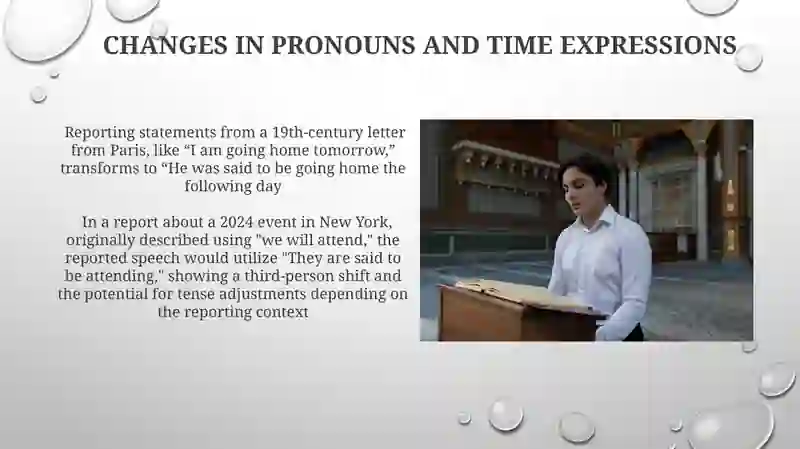 CHANGES IN PRONOUNS AND TIME EXPRESSIONS

Reporting statements from a 19th-century letter from Paris, like “I am going home tomorrow,” transforms to “He was said to be going home the following day

In a report about a 2024 event in New York, originally described using "we will attend," the reported speech would utilize "They are said to be attending," showing a third-person shift and the potential for tense adjustments depending on the reporting context